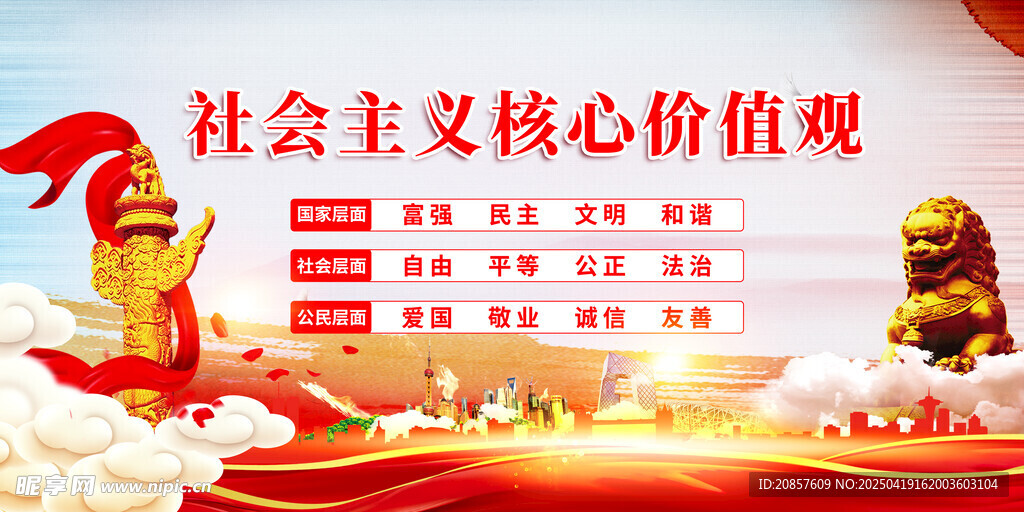 社会主义核心价值观

国家层面 富强 民主 文明 和谐

社会层面 自由 平等 公正 法治

公民层面 爱国 敬业 诚信 友善

昵享网 www.nipic.cn

ID:20857609 NO:20250419162003603104